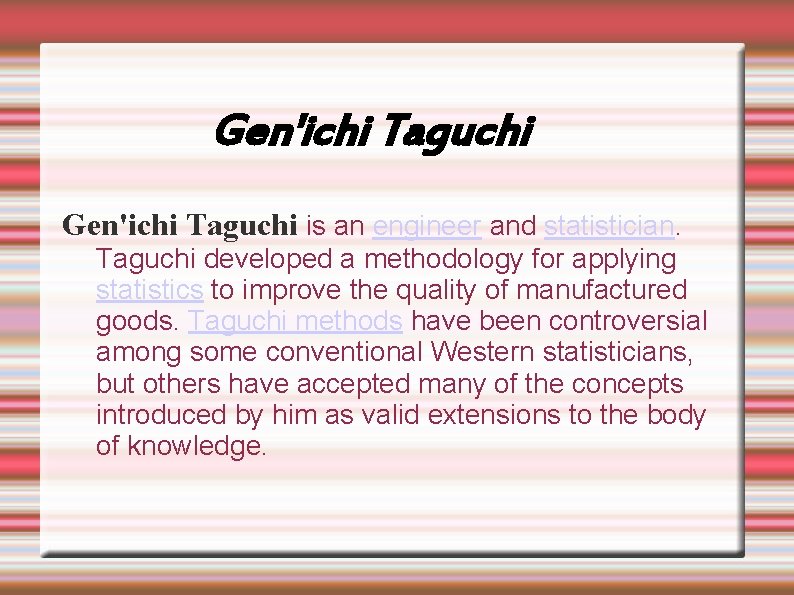 Gen'ichi Taguchi

Gen'ichi Taguchi is an engineer and statistician. Taguchi developed a methodology for applying statistics to improve the quality of manufactured goods. Taguchi methods have been controversial among some conventional Western statisticians, but others have accepted many of the concepts introduced by him as valid extensions to the body of knowledge.